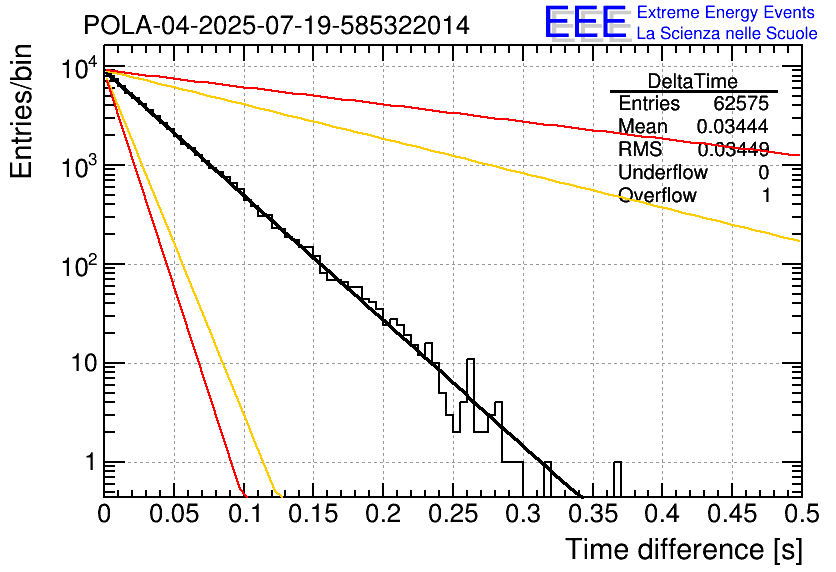 POLA-04-2025-07-19-585322014

EEE Extreme Energy Events La Scienza nelle Scuole

Entries/bin

$10^4$
$10^3$
$10^2$
10
1

| DeltaTime | |
|---|---|
| Entries | 62575 |
| Mean | 0.03444 |
| RMS | 0.03449 |
| Underflow | 0 |
| Overflow | 1 |

0 0.05 0.1 0.15 0.2 0.25 0.3 0.35 0.4 0.45 0.5

Time difference [s]